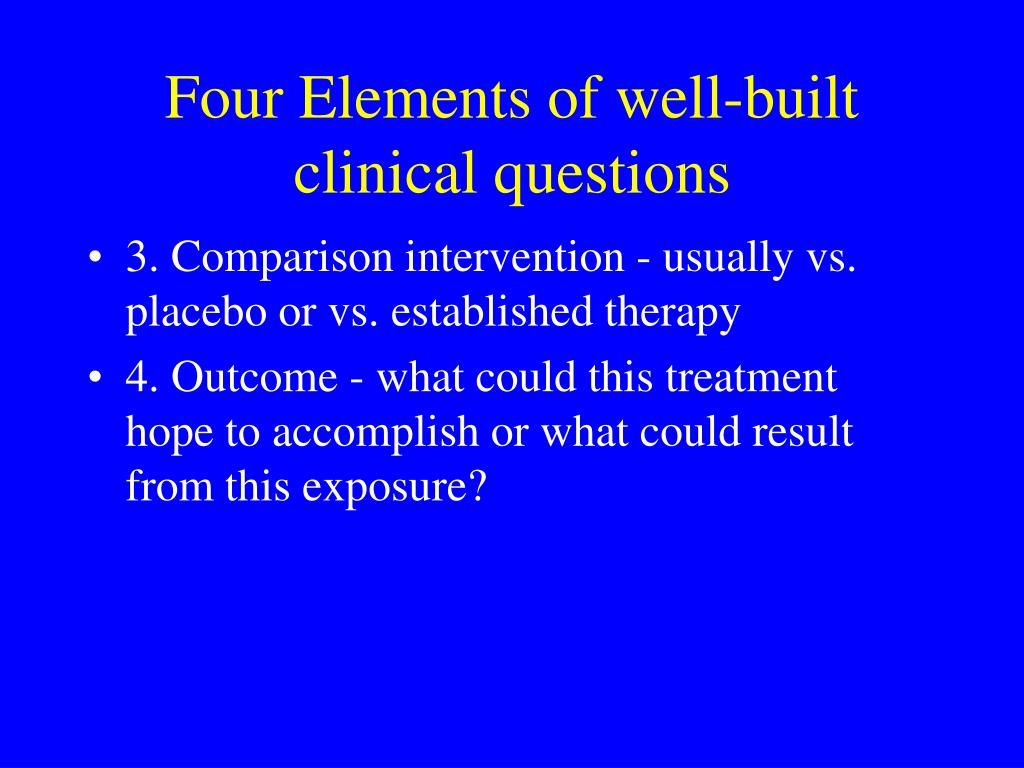 Four Elements of well-built clinical questions

• 3. Comparison intervention - usually vs. placebo or vs. established therapy
• 4. Outcome - what could this treatment hope to accomplish or what could result from this exposure?